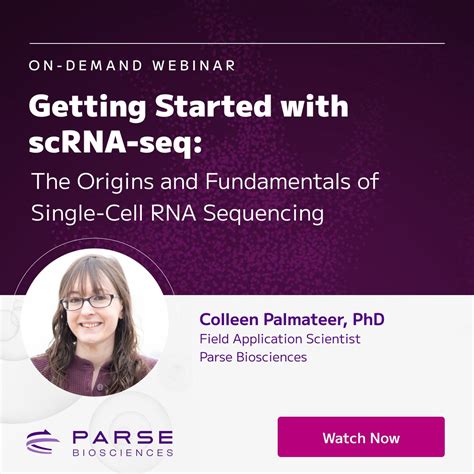 ON-DEMAND WEBINAR

Getting Started with scRNA-seq:

The Origins and Fundamentals of Single-Cell RNA Sequencing

Colleen Palmateer, PhD
Field Application Scientist
Parse Biosciences

PARSE
BIOSCIENCES

Watch Now